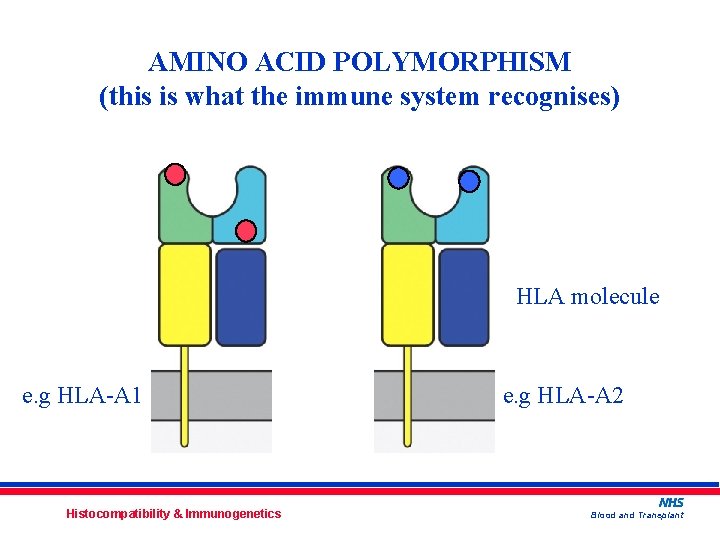 AMINO ACID POLYMORPHISM
(this is what the immune system recognises)

HLA molecule

e.g HLA-A1

e.g HLA-A2

Histocompatibility & Immunogenetics

NHS
Blood and Transplant